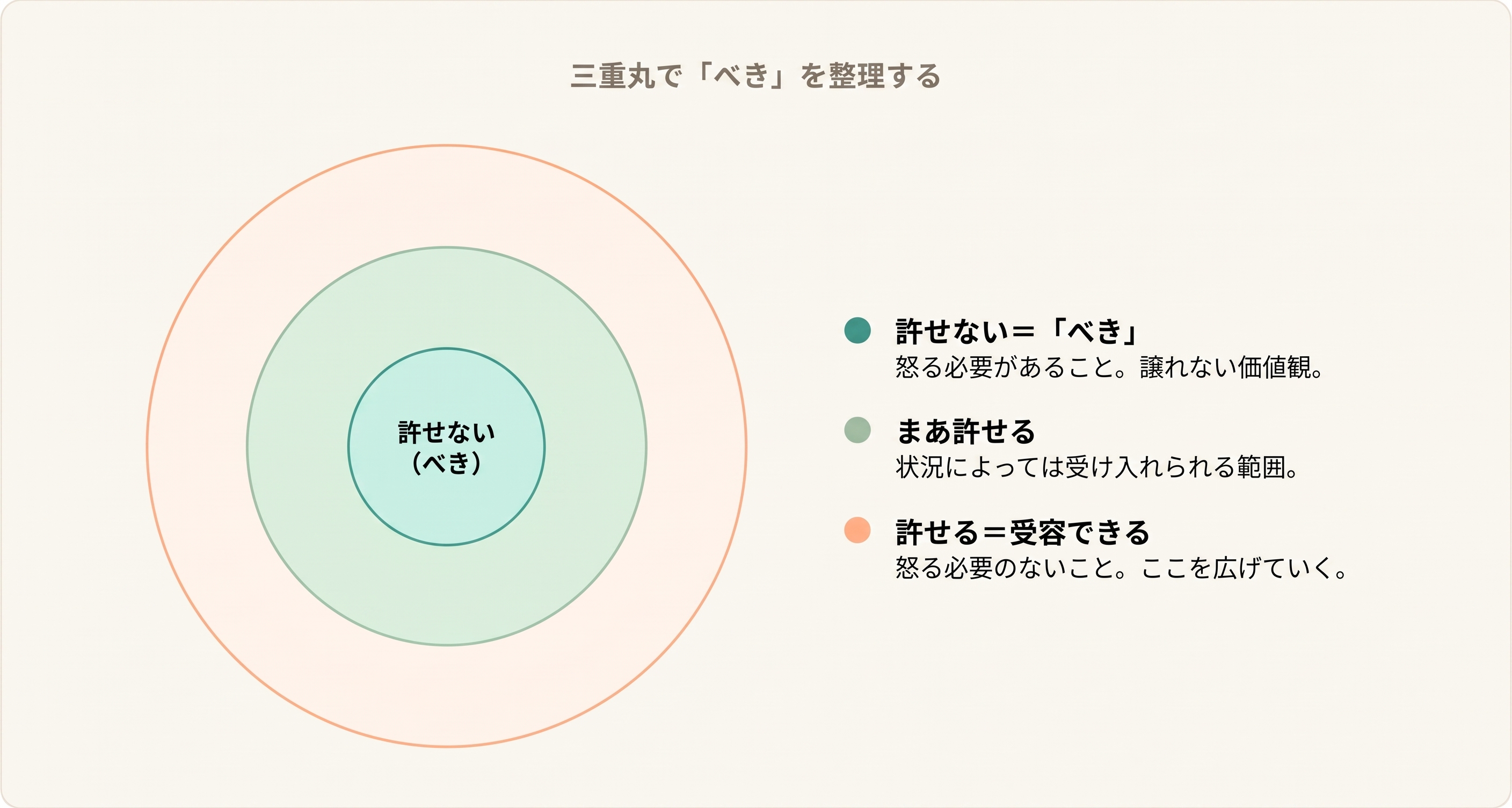 三重丸で「べき」を整理する

許せない
（べき）

許せない＝「べき」
怒る必要があること。譲れない価値観。

まあ許せる
状況によっては受け入れられる範囲。

許せる＝受容できる
怒る必要のないこと。ここを広げていく。